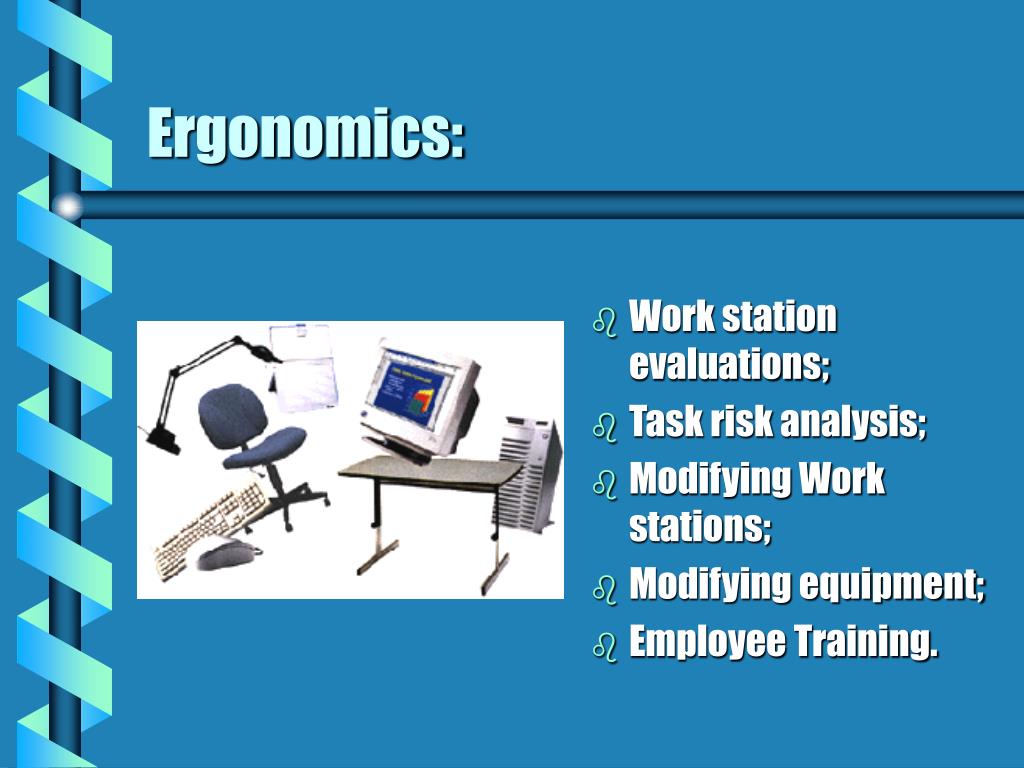 Ergonomics:

- Work station evaluations;
- Task risk analysis;
- Modifying Work stations;
- Modifying equipment;
- Employee Training.